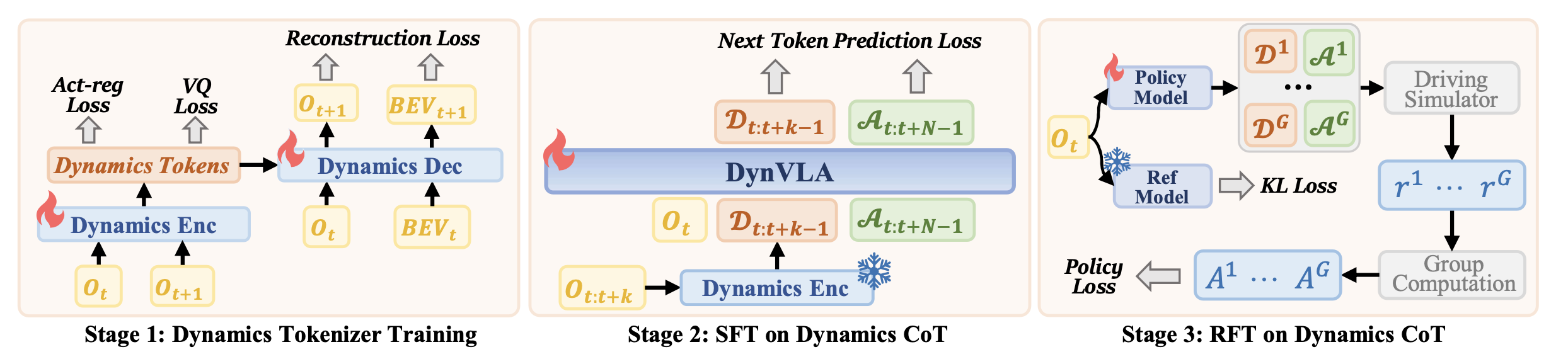 Reconstruction Loss

Act-reg Loss

VQ Loss

$O_{t+1}$

$BEV_{t+1}$

Dynamics Tokens

Dynamics Dec

Dynamics Enc

$O_t$

$BEV_t$

$O_t$

$O_{t+1}$

Stage 1: Dynamics Tokenizer Training

Next Token Prediction Loss

$\mathcal{D}_{t:t+k-1}$

$\mathcal{A}_{t:t+N-1}$

DynVLA

$O_t$

$\mathcal{D}_{t:t+k-1}$

$\mathcal{A}_{t:t+N-1}$

$O_{t:t+k}$

Dynamics Enc

Stage 2: SFT on Dynamics CoT

Policy Model

$\mathcal{D}^1$

$\mathcal{A}^1$

...

$\mathcal{D}^G$

$\mathcal{A}^G$

Driving Simulator

$O_t$

Ref Model

KL Loss

$r^1 \cdots r^G$

Policy Loss

$A^1 \cdots A^G$

Group Computation

Stage 3: RFT on Dynamics CoT